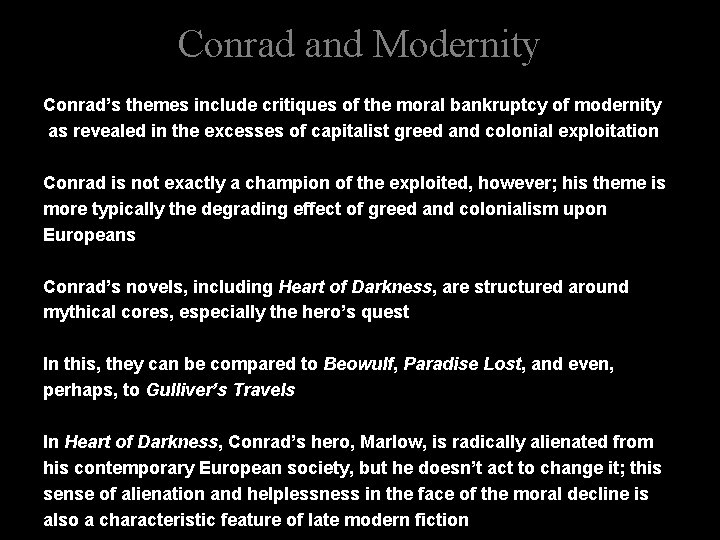 Conrad and Modernity

Conrad’s themes include critiques of the moral bankruptcy of modernity as revealed in the excesses of capitalist greed and colonial exploitation

Conrad is not exactly a champion of the exploited, however; his theme is more typically the degrading effect of greed and colonialism upon Europeans

Conrad’s novels, including Heart of Darkness, are structured around mythical cores, especially the hero’s quest

In this, they can be compared to Beowulf, Paradise Lost, and even, perhaps, to Gulliver’s Travels

In Heart of Darkness, Conrad’s hero, Marlow, is radically alienated from his contemporary European society, but he doesn’t act to change it; this sense of alienation and helplessness in the face of the moral decline is also a characteristic feature of late modern fiction